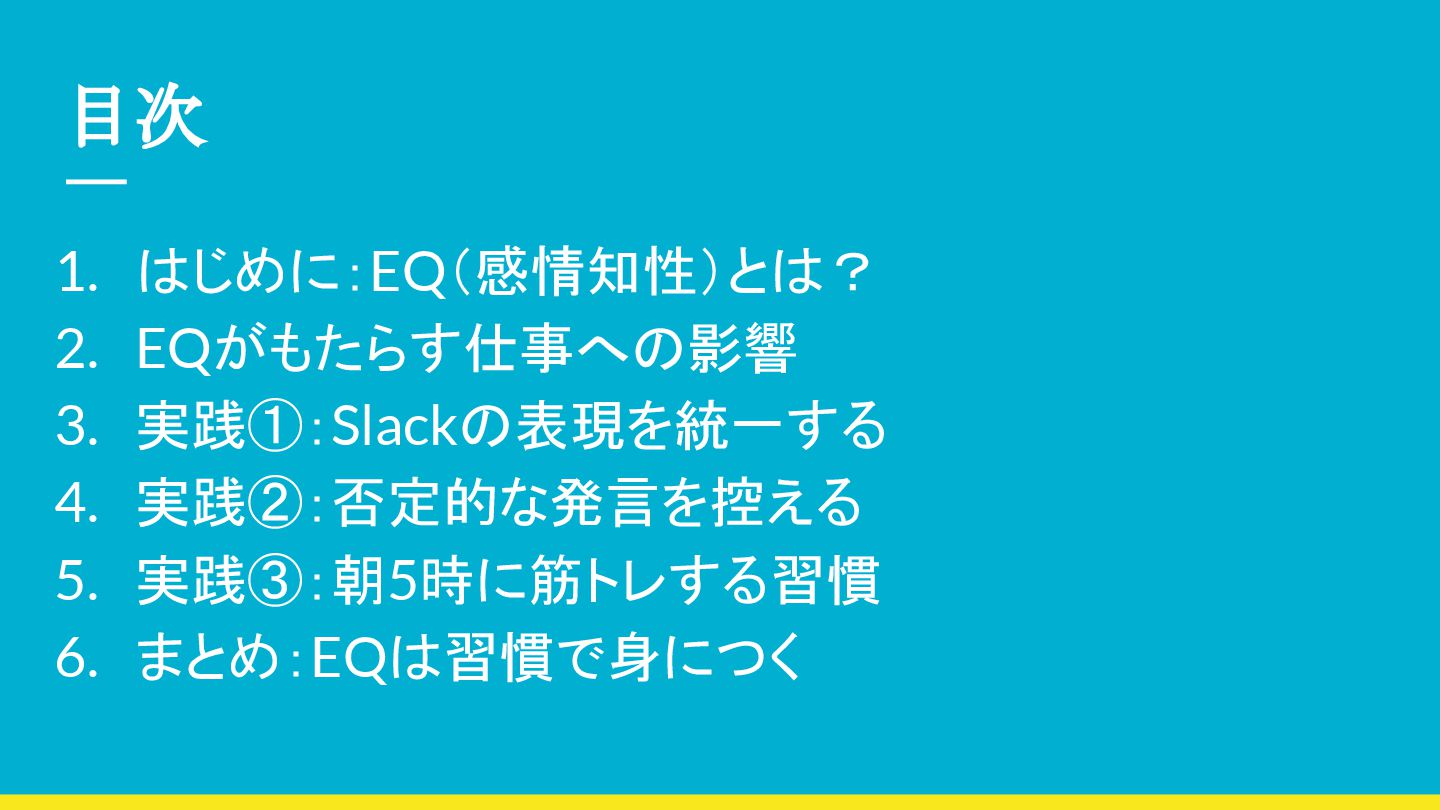 目次

1. はじめに：EQ（感情知性）とは？
2. EQがもたらす仕事への影響
3. 実践①：Slackの表現を統一する
4. 実践②：否定的な発言を控える
5. 実践③：朝5時に筋トレする習慣
6. まとめ：EQは習慣で身につく